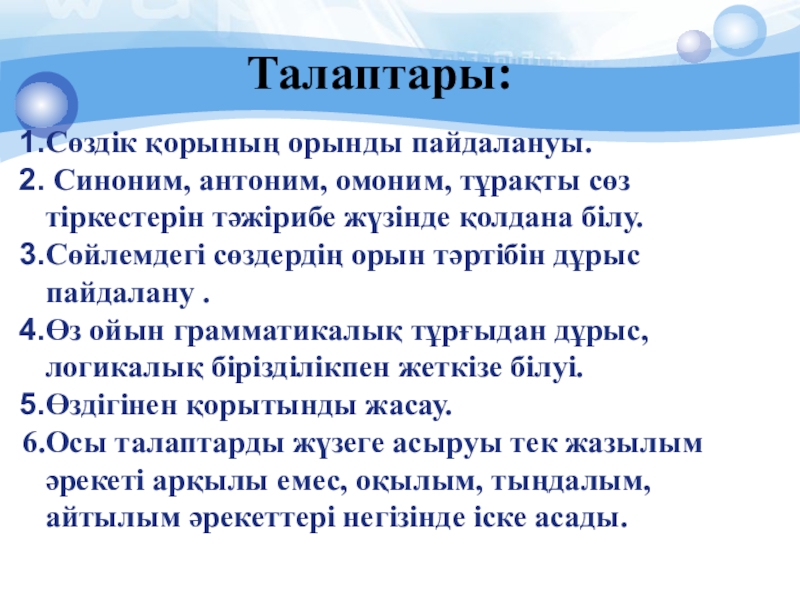 Талаптары:

1.Сөздік қорының орынды пайдалануы.

2. Синоним, антоним, омоним, тұрақты сөз тіркестерін тәжірибе жүзінде қолдана білу.

3.Сөйлемдегі сөздердің орын тәртібін дұрыс пайдалану .

4.Өз ойын грамматикалық тұрғыдан дұрыс, логикалық бірізділікпен жеткізе білуі.

5.Өздігінен қорытынды жасау.

6.Осы талаптарды жүзеге асыруы тек жазылым әрекеті арқылы емес, оқылым, тыңдалым, айтылым әрекеттері негізінде іске асады.